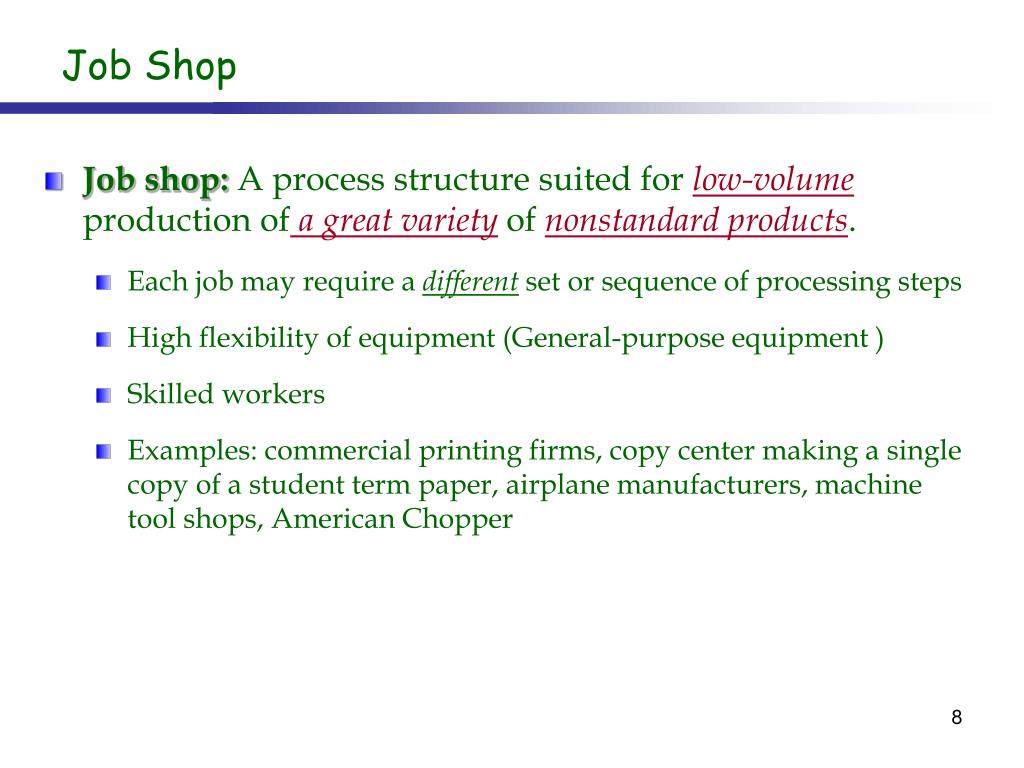 Job Shop

Job shop: A process structure suited for low-volume production of a great variety of nonstandard products.

Each job may require a different set or sequence of processing steps

High flexibility of equipment (General-purpose equipment )

Skilled workers

Examples: commercial printing firms, copy center making a single copy of a student term paper, airplane manufacturers, machine tool shops, American Chopper

8